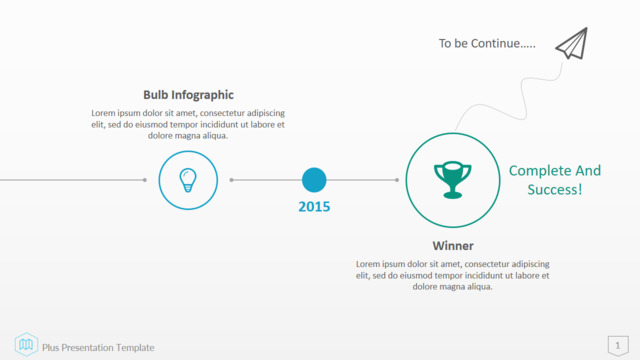 To be Continue.....

Bulb Infographic

Lorem ipsum dolor sit amet, consectetur adipiscing elit, sed do eiusmod tempor incididunt ut labore et dolore magna aliqua.

2015

Complete And Success!

Winner

Lorem ipsum dolor sit amet, consectetur adipiscing elit, sed do eiusmod tempor incididunt ut labore et dolore magna aliqua.

Plus Presentation Template

1